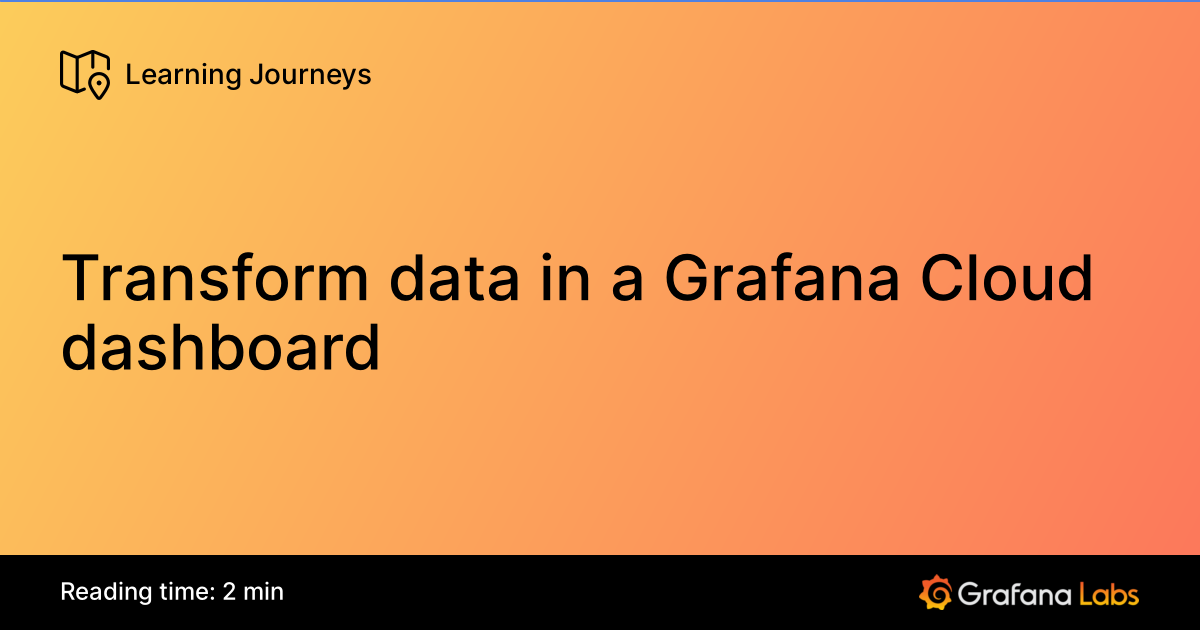 Learning Journeys

Transform data in a Grafana Cloud dashboard

Reading time: 2 min

Grafana Labs